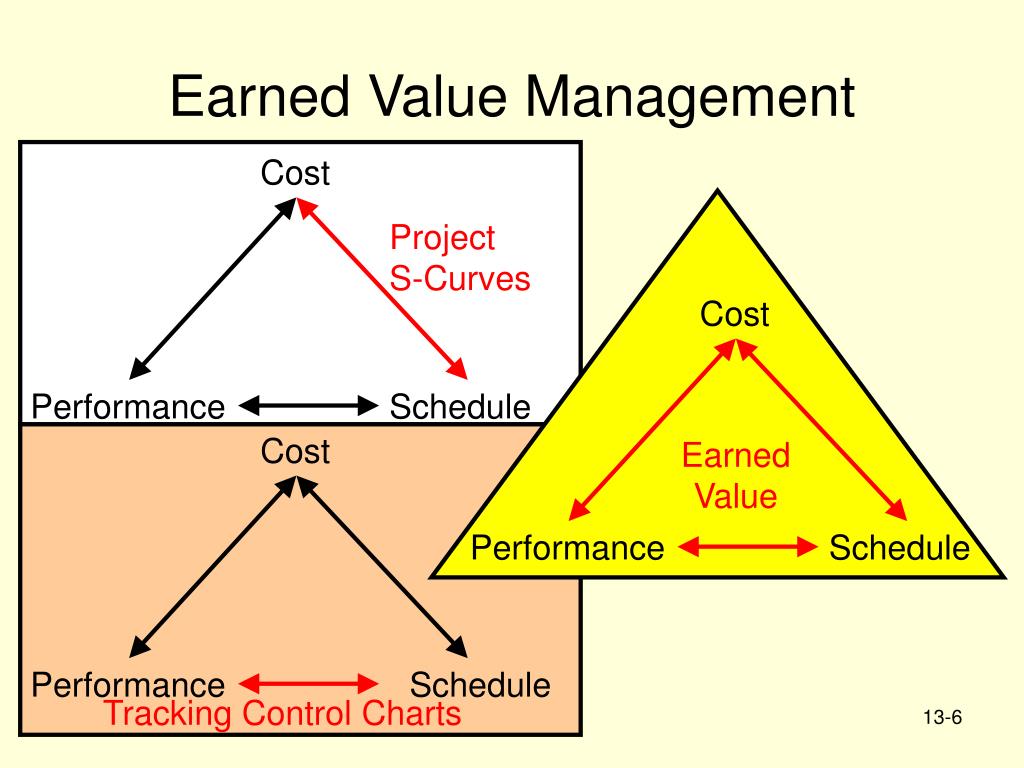 Earned Value Management

Cost

Project S-Curves

Performance

Schedule

Cost

Performance

Schedule

Tracking Control Charts

Cost

Earned Value

Performance

Schedule

13-6